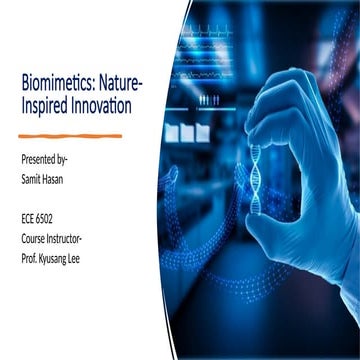 Biomimetics: Nature-Inspired Innovation

Presented by-
Samit Hasan

ECE 6502
Course Instructor-
Prof. Kyusang Lee